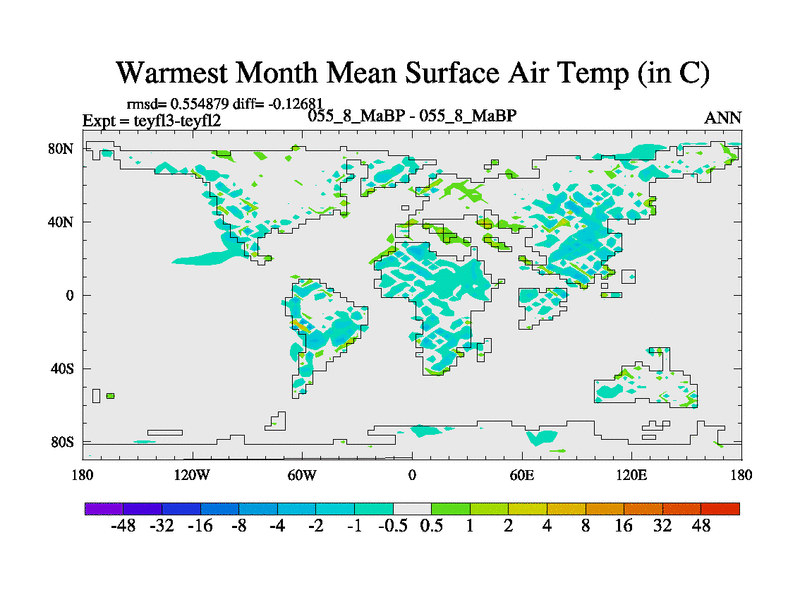 Warmest Month Mean Surface Air Temp (in C)

rmsd= 0.554879 diff= -0.12681
Expt = teyfl3-teyfl2
055_8_MaBP - 055_8_MaBP
ANN

80N
40N
0
40S
80S

180
120W
60W
0
60E
120E
180

-48 -32 -16 -8 -4 -2 -1 -0.5 0.5 1 2 4 8 16 32 48